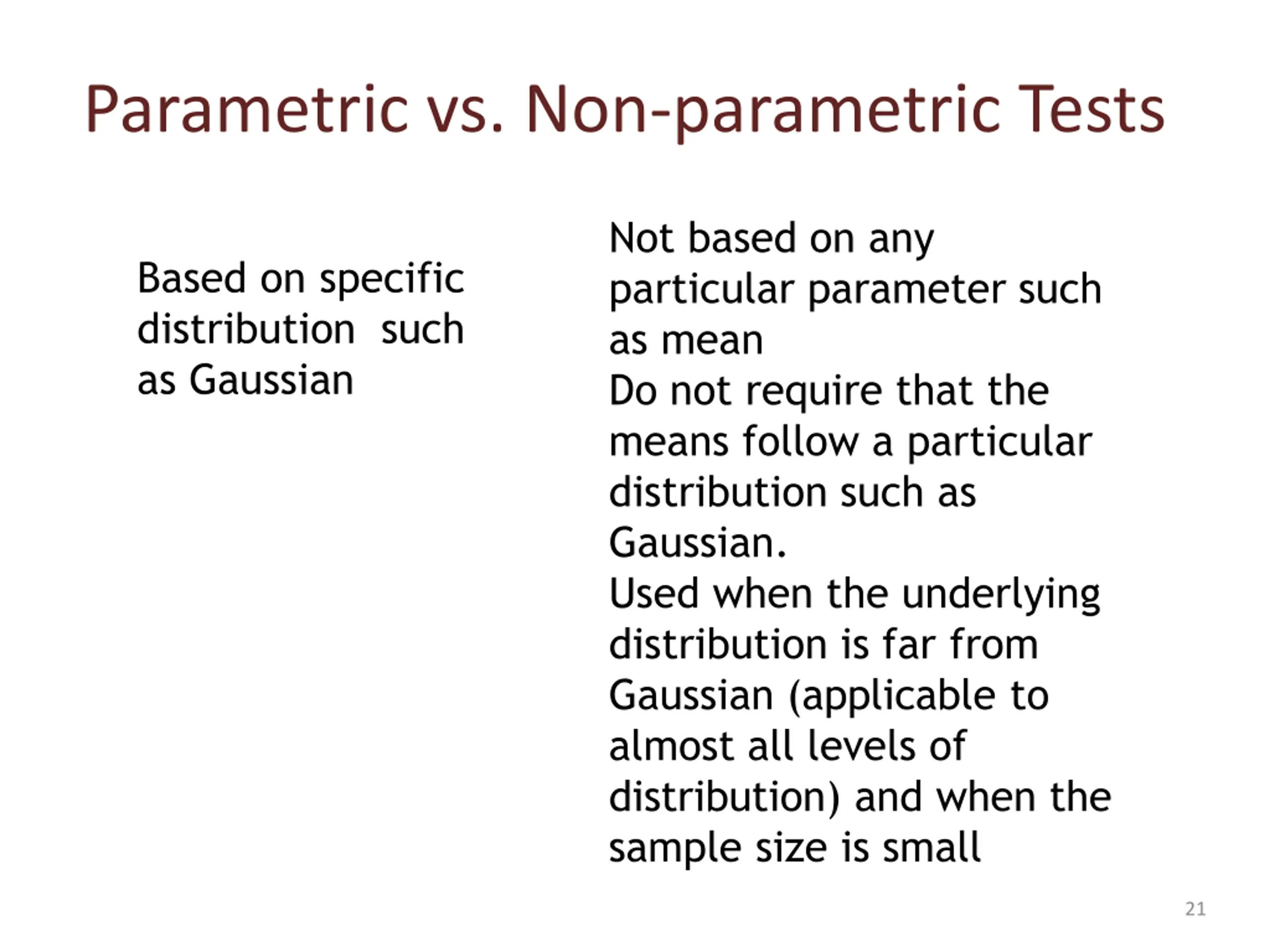 Parametric vs. Non-parametric Tests

Based on specific distribution such as Gaussian

Not based on any particular parameter such as mean
Do not require that the means follow a particular distribution such as Gaussian.
Used when the underlying distribution is far from Gaussian (applicable to almost all levels of distribution) and when the sample size is small

21